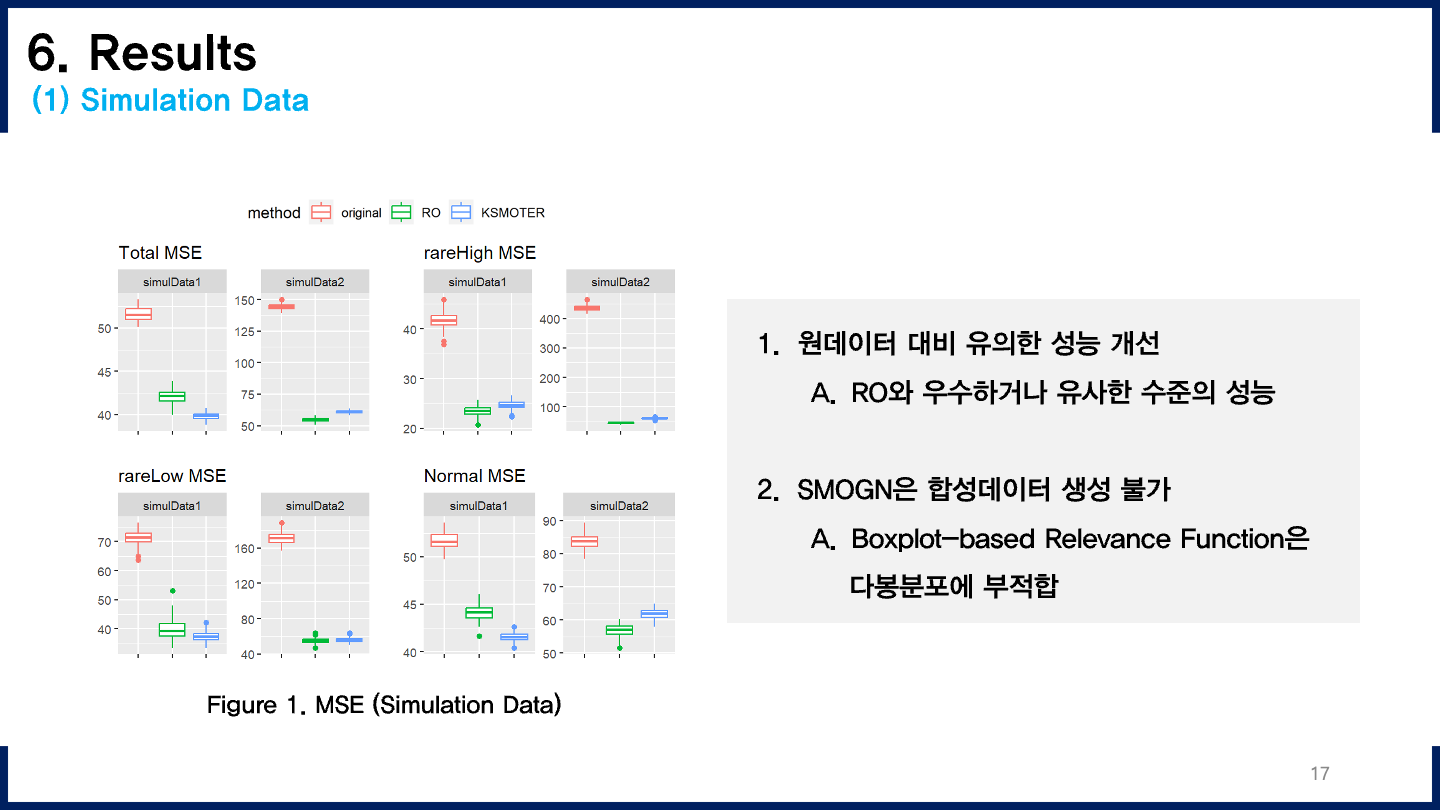 6. Results
(1) Simulation Data

method original RO KSMOTER

Total MSE

simulData1
50
45
40

simulData2
150
125
100
75
50

rareHigh MSE

simulData1
40
30
20

simulData2
400
300
200
100

rareLow MSE

simulData1
70
60
50
40

simulData2
160
120
80
40

Normal MSE

simulData1
50
45
40

simulData2
90
80
70
60
50

Figure 1. MSE (Simulation Data)

1. 원데이터 대비 유의한 성능 개선
A. RO와 우수하거나 유사한 수준의 성능

2. SMOGN은 합성데이터 생성 불가
A. Boxplot-based Relevance Function은 다봉분포에 부적합

17